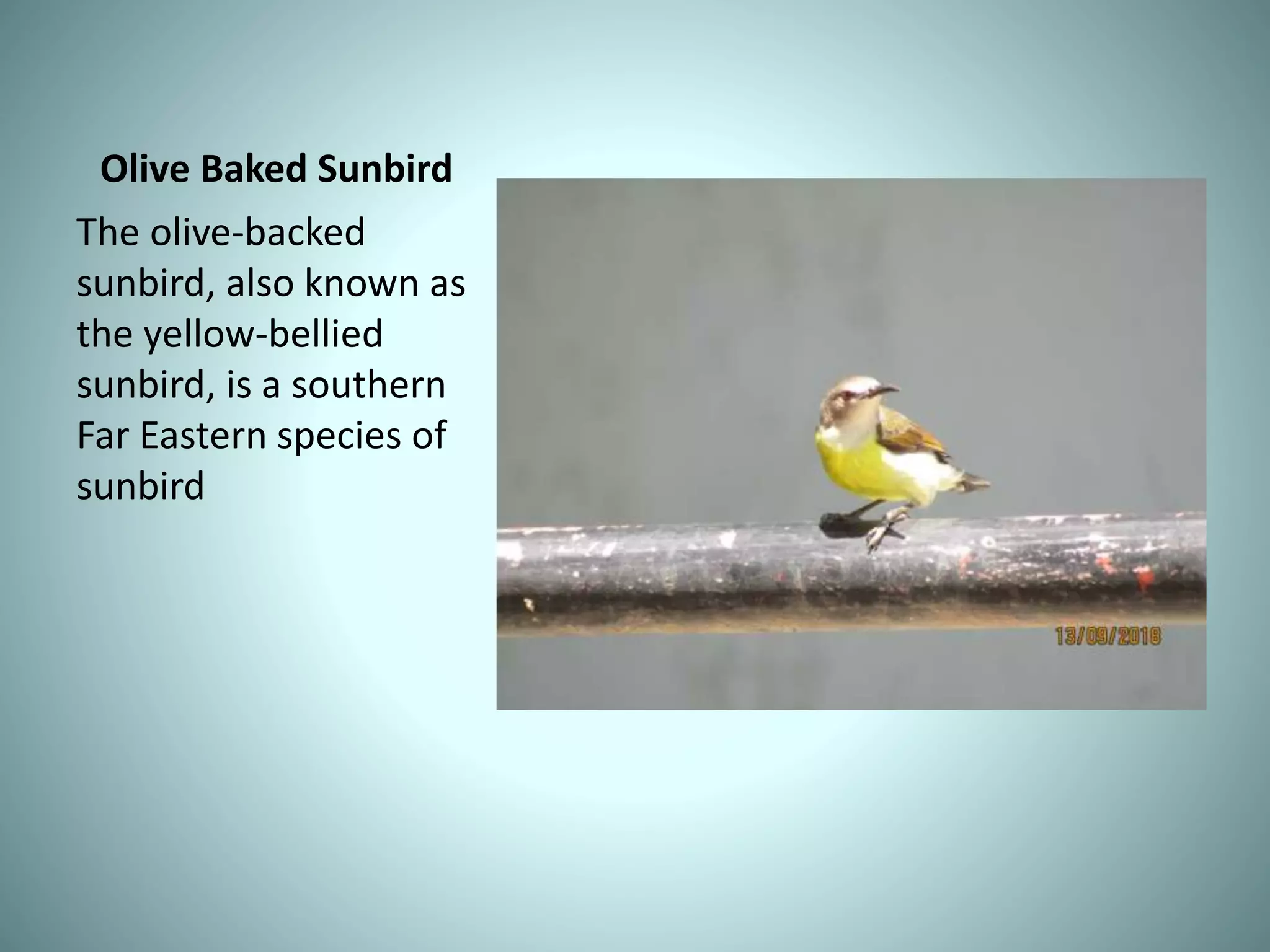 Olive Baked Sunbird

The olive-backed sunbird, also known as the yellow-bellied sunbird, is a southern Far Eastern species of sunbird

13/09/2018